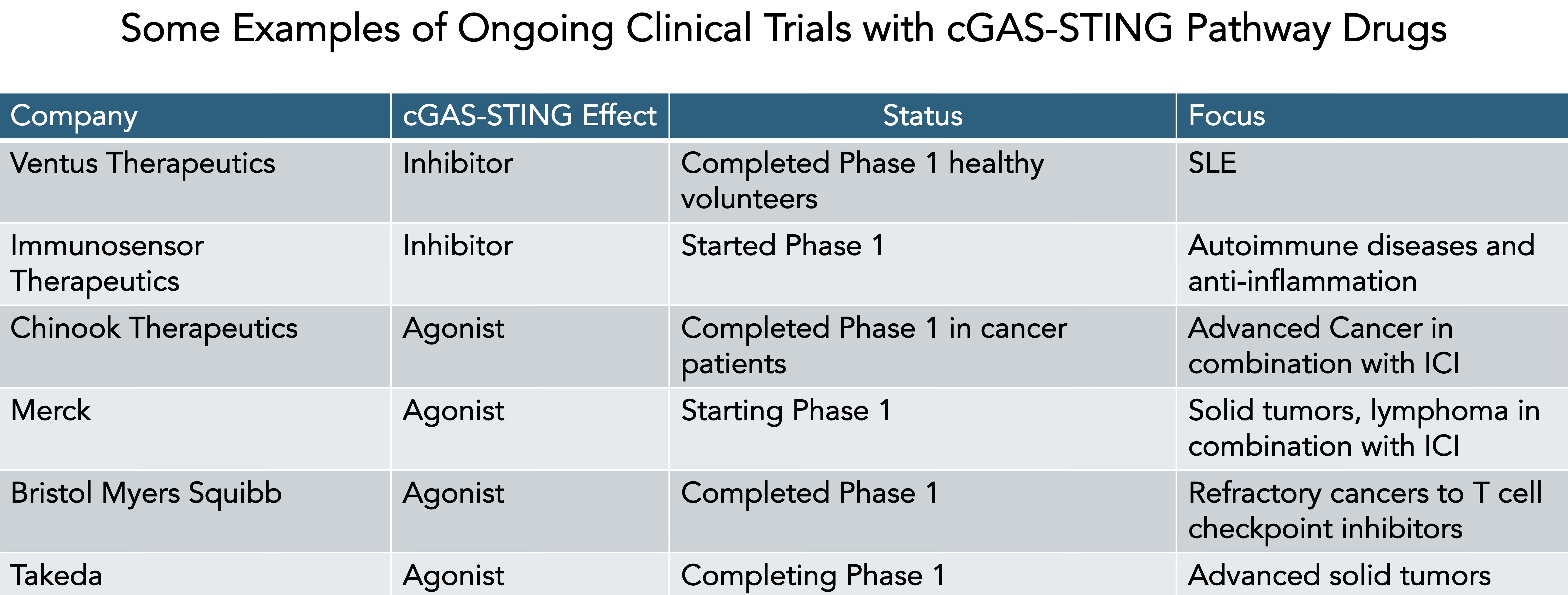 Some Examples of Ongoing Clinical Trials with cGAS-STING Pathway Drugs

| Company | cGAS-STING Effect | Status | Focus |
|---|---|---|---|
| Ventus Therapeutics | Inhibitor | Completed Phase 1 healthy volunteers | SLE |
| Immunosensor Therapeutics | Inhibitor | Started Phase 1 | Autoimmune diseases and anti-inflammation |
| Chinook Therapeutics | Agonist | Completed Phase 1 in cancer patients | Advanced Cancer in combination with ICI |
| Merck | Agonist | Starting Phase 1 | Solid tumors, lymphoma in combination with ICI |
| Bristol Myers Squibb | Agonist | Completed Phase 1 | Refractory cancers to T cell checkpoint inhibitors |
| Takeda | Agonist | Completing Phase 1 | Advanced solid tumors |